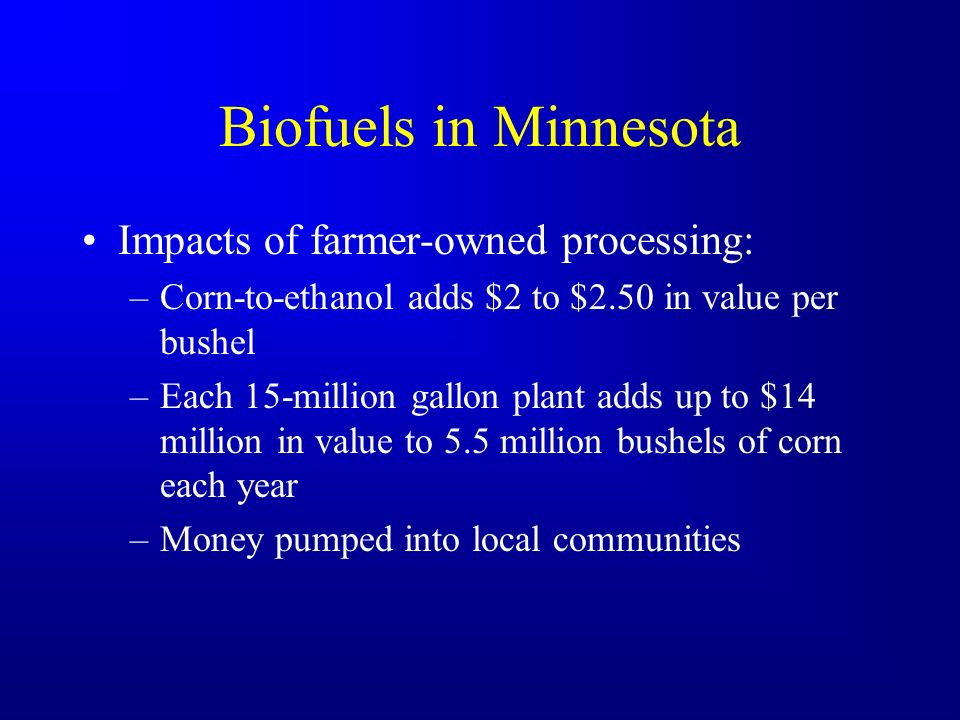 Biofuels in Minnesota

• Impacts of farmer-owned processing:
  – Corn-to-ethanol adds \$2 to \$2.50 in value per bushel
  – Each 15-million gallon plant adds up to \$14 million in value to 5.5 million bushels of corn each year
  – Money pumped into local communities